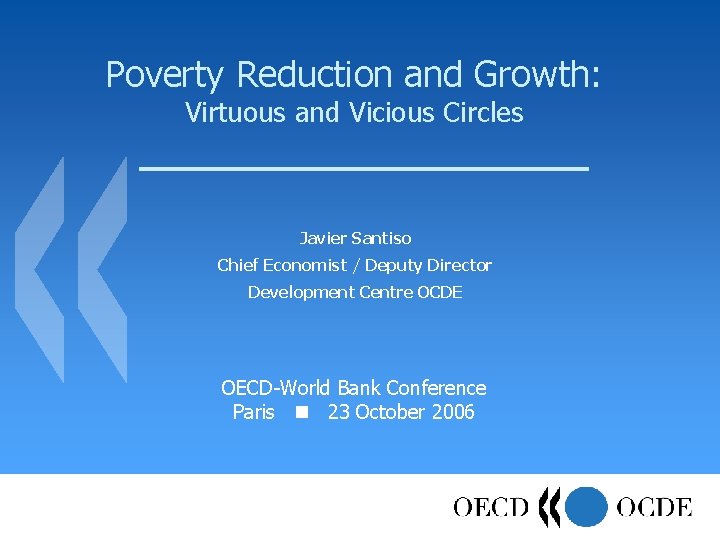 Poverty Reduction and Growth:
Virtuous and Vicious Circles

Javier Santiso
Chief Economist / Deputy Director
Development Centre OCDE

OECD-World Bank Conference
Paris ■ 23 October 2006

OECD OCDE